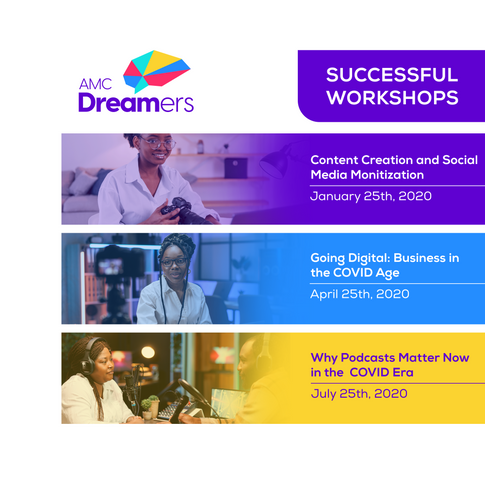 AMC Dreamers

SUCCESSFUL WORKSHOPS

Content Creation and Social Media Monitization

January 25th, 2020

Going Digital: Business in the COVID Age

April 25th, 2020

Why Podcasts Matter Now in the COVID Era

July 25th, 2020